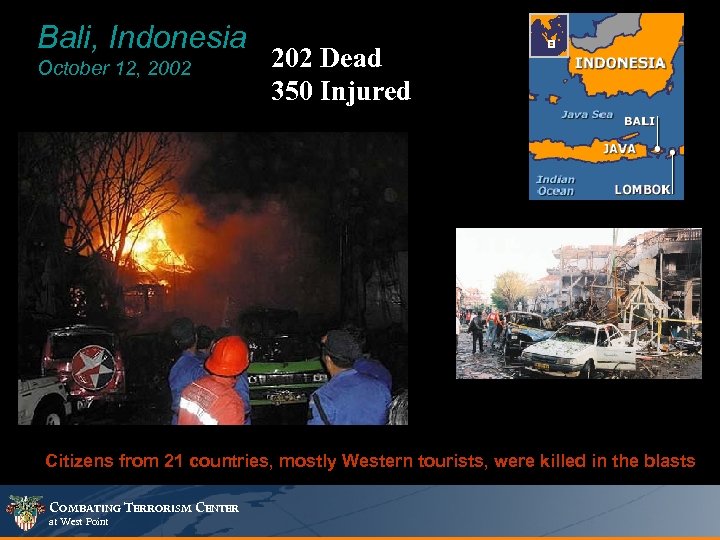 Bali, Indonesia
October 12, 2002

202 Dead
350 Injured

INDONESIA
Java Sea
BALI
JAVA
Indian Ocean
LOMBOK

Citizens from 21 countries, mostly Western tourists, were killed in the blasts

COMBATING TERRORISM CENTER
at West Point